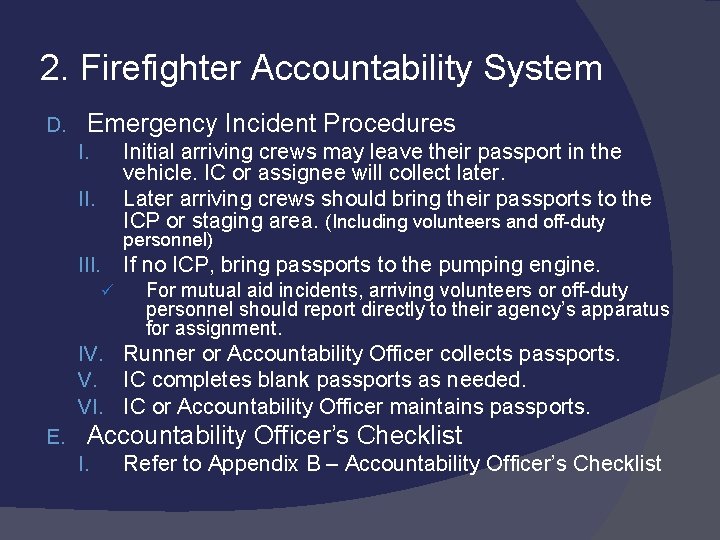 2. Firefighter Accountability System

D. Emergency Incident Procedures

I. Initial arriving crews may leave their passport in the vehicle. IC or assignee will collect later.

II. Later arriving crews should bring their passports to the ICP or staging area. (Including volunteers and off-duty personnel)

III. If no ICP, bring passports to the pumping engine.

✓ For mutual aid incidents, arriving volunteers or off-duty personnel should report directly to their agency's apparatus for assignment.

IV. Runner or Accountability Officer collects passports.

V. IC completes blank passports as needed.

VI. IC or Accountability Officer maintains passports.

E. Accountability Officer's Checklist

I. Refer to Appendix B – Accountability Officer's Checklist